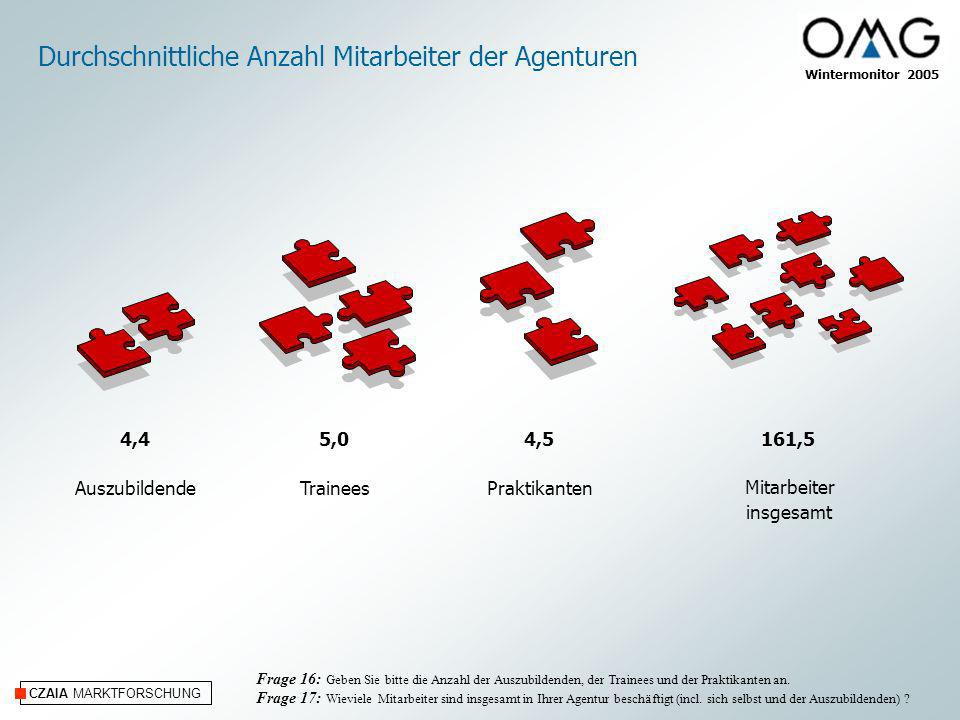 Durchschnittliche Anzahl Mitarbeiter der Agenturen

OMG
Wintermonitor 2005

4,4
Auszubildende

5,0
Trainees

4,5
Praktikanten

161,5
Mitarbeiter insgesamt

CZAIA MARKTFORSCHUNG

Frage 16: Geben Sie bitte die Anzahl der Auszubildenden, der Trainees und der Praktikanten an.
Frage 17: Wieviele Mitarbeiter sind insgesamt in Ihrer Agentur beschäftigt (incl. sich selbst und der Auszubildenden) ?